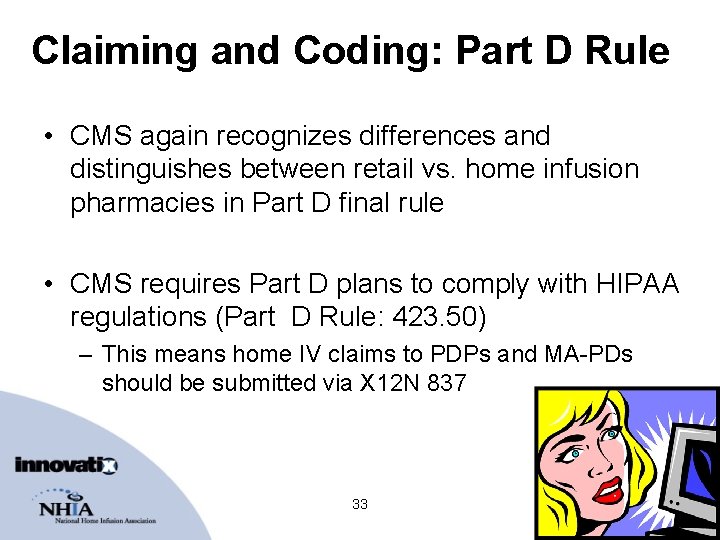 Claiming and Coding: Part D Rule

• CMS again recognizes differences and distinguishes between retail vs. home infusion pharmacies in Part D final rule

• CMS requires Part D plans to comply with HIPAA regulations (Part D Rule: 423.50)

– This means home IV claims to PDPs and MA-PDs should be submitted via X12N 837

innovatix

NHIA
National Home Infusion Association

33